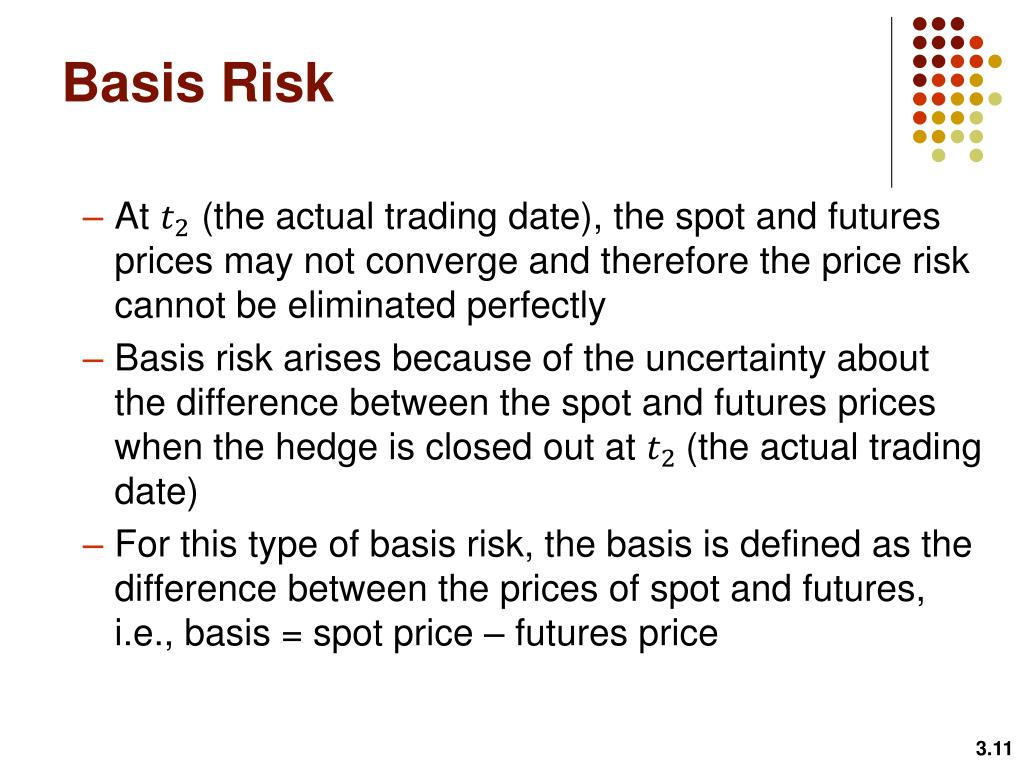 Basis Risk

– At $t_2$ (the actual trading date), the spot and futures prices may not converge and therefore the price risk cannot be eliminated perfectly

– Basis risk arises because of the uncertainty about the difference between the spot and futures prices when the hedge is closed out at $t_2$ (the actual trading date)

– For this type of basis risk, the basis is defined as the difference between the prices of spot and futures, i.e., basis = spot price – futures price

3.11